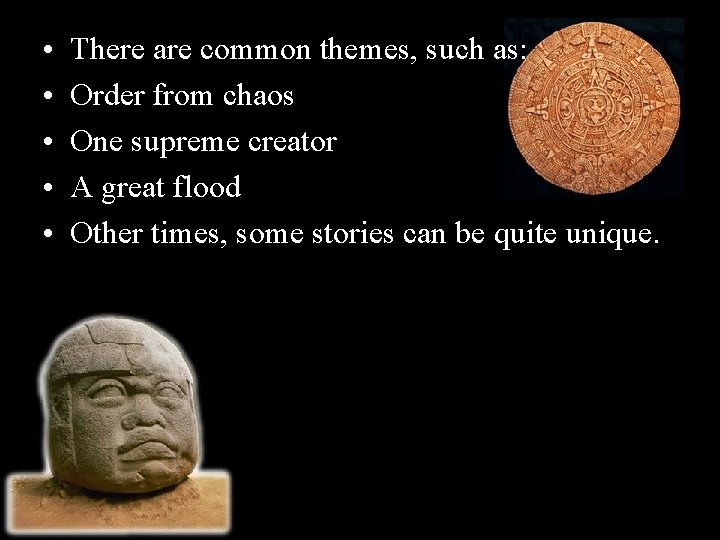 • There are common themes, such as:
• Order from chaos
• One supreme creator
• A great flood
• Other times, some stories can be quite unique.